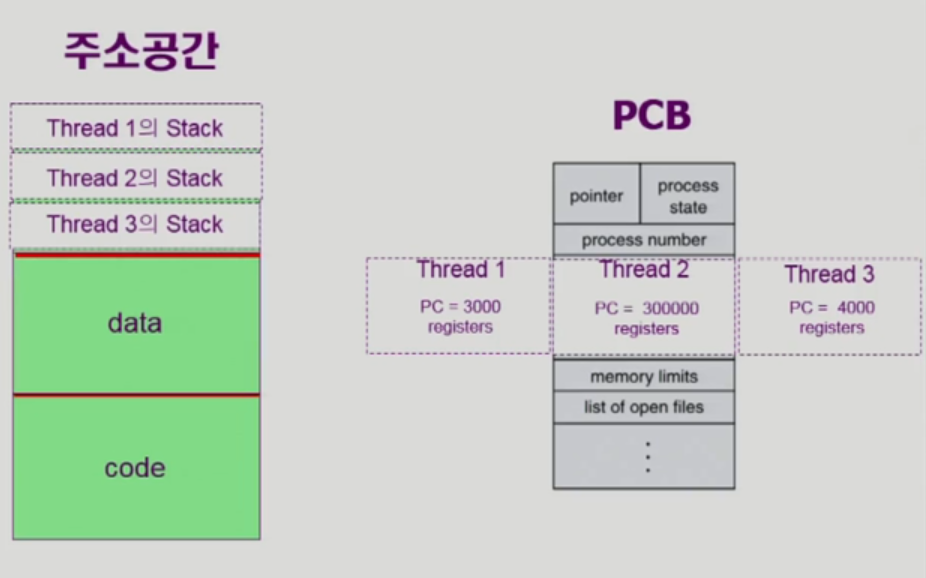 주소공간

Thread 1의 Stack

Thread 2의 Stack

Thread 3의 Stack

data

code

PCB

pointer

process state

process number

Thread 1
PC = 3000
registers

Thread 2
PC = 300000
registers

Thread 3
PC = 4000
registers

memory limits

list of open files

⋮